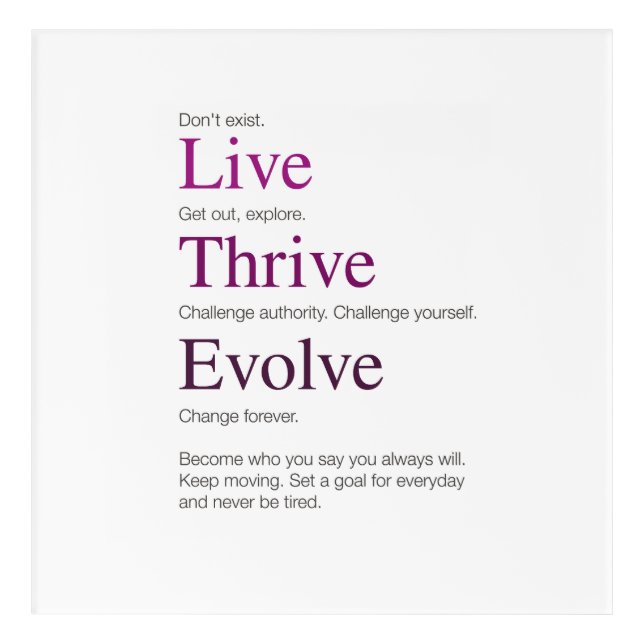 Don't exist.

Live

Get out, explore.

Thrive

Challenge authority. Challenge yourself.

Evolve

Change forever.

Become who you say you always will. Keep moving. Set a goal for everyday and never be tired.